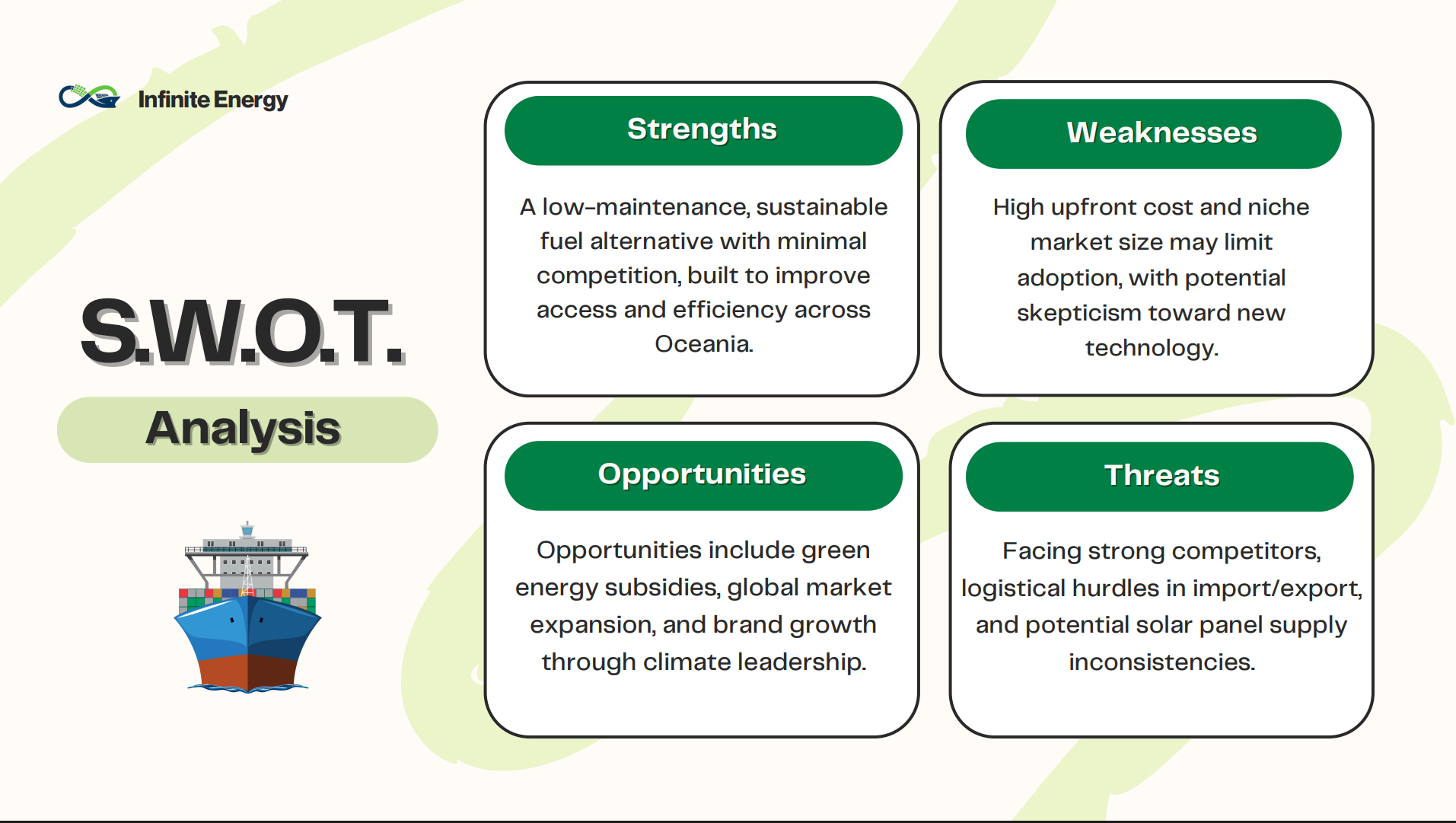 Infinite Energy

S.W.O.T.

Analysis

Strengths

A low-maintenance, sustainable fuel alternative with minimal competition, built to improve access and efficiency across Oceania.

Weaknesses

High upfront cost and niche market size may limit adoption, with potential skepticism toward new technology.

Opportunities

Opportunities include green energy subsidies, global market expansion, and brand growth through climate leadership.

Threats

Facing strong competitors, logistical hurdles in import/export, and potential solar panel supply inconsistencies.